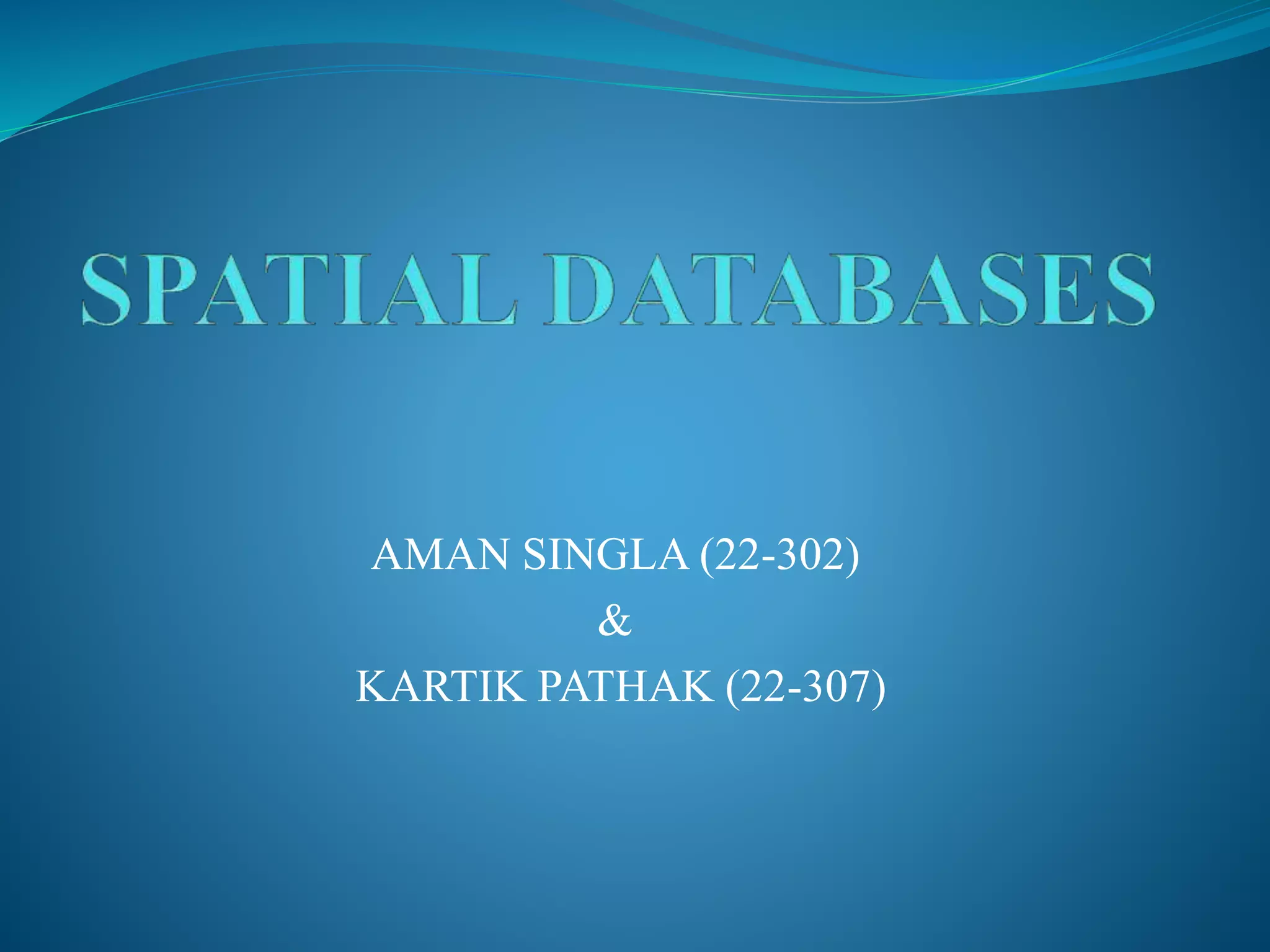 SPATIAL DATABASES

AMAN SINGLA (22-302)
&
KARTIK PATHAK (22-307)